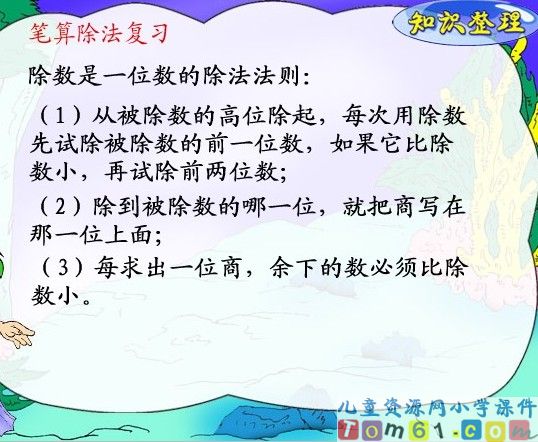 知识整理

笔算除法复习

除数是一位数的除法法则：

（1）从被除数的高位除起，每次用除数先试除被除数的前一位数，如果它比除数小，再试除前两位数；

（2）除到被除数的哪一位，就把商写在那一位上面；

（3）每求出一位商，余下的数必须比除数小。

儿童资源网小学课件
Tom61.com